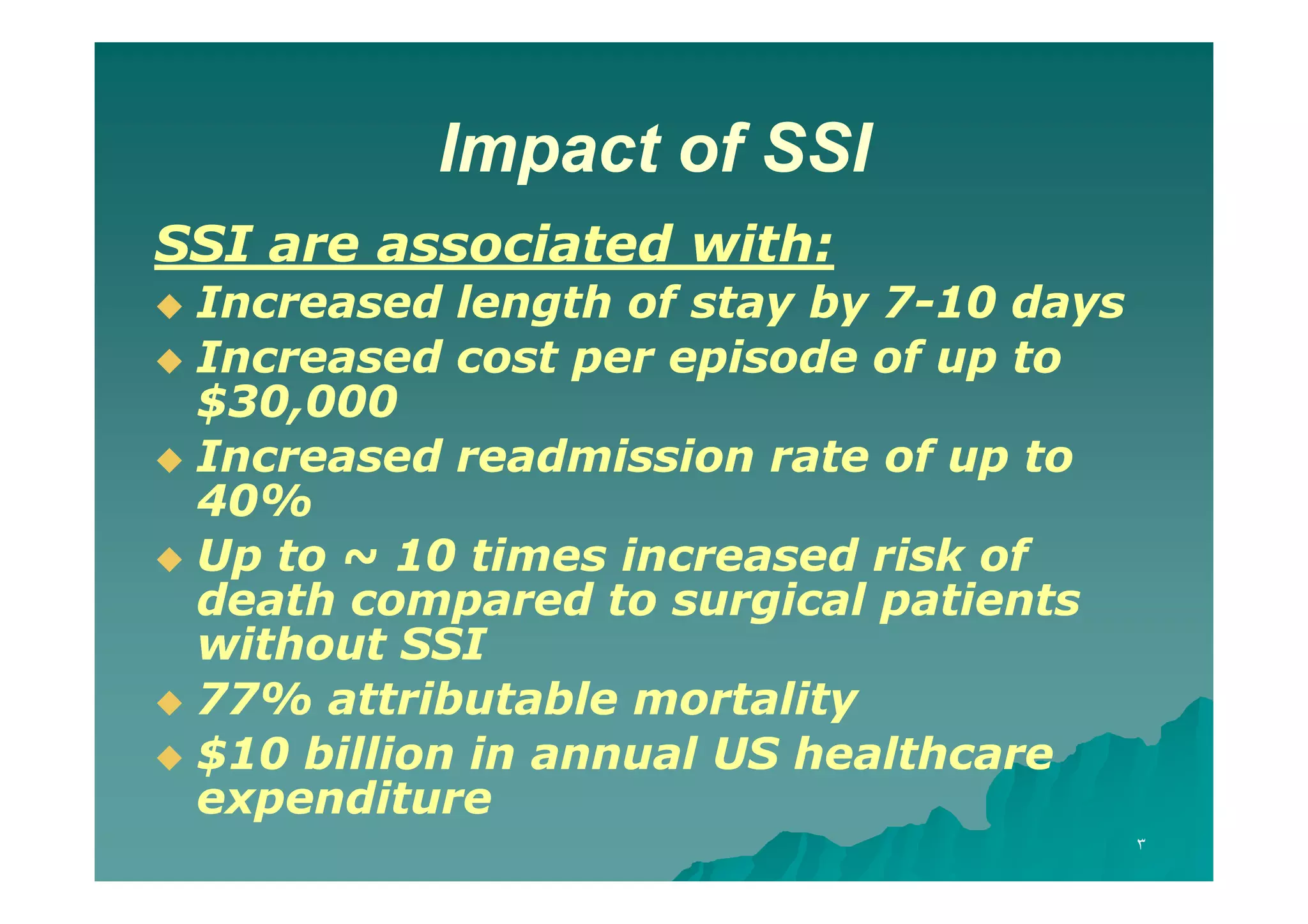 Impact of SSI

SSI are associated with:

◆ Increased length of stay by 7-10 days

◆ Increased cost per episode of up to \$30,000

◆ Increased readmission rate of up to 40%

◆ Up to ~ 10 times increased risk of death compared to surgical patients without SSI

◆ 77% attributable mortality

◆ \$10 billion in annual US healthcare expenditure

٣